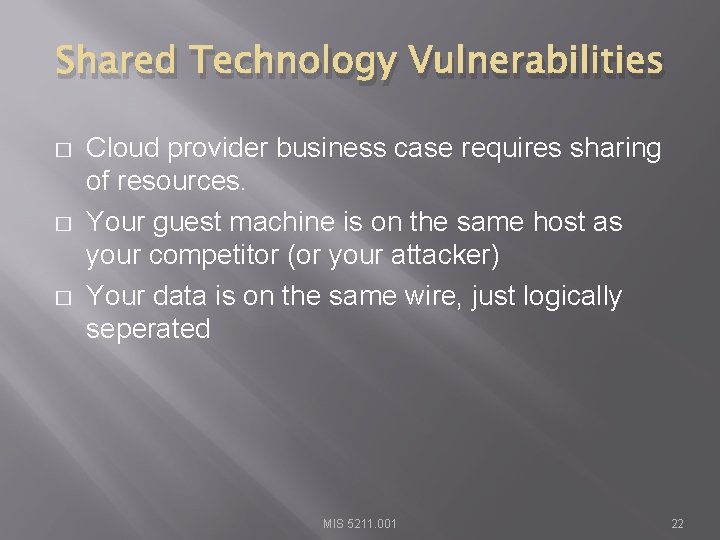 Shared Technology Vulnerabilities

□ Cloud provider business case requires sharing of resources.

□ Your guest machine is on the same host as your competitor (or your attacker)

□ Your data is on the same wire, just logically seperated

MIS 5211.001

22